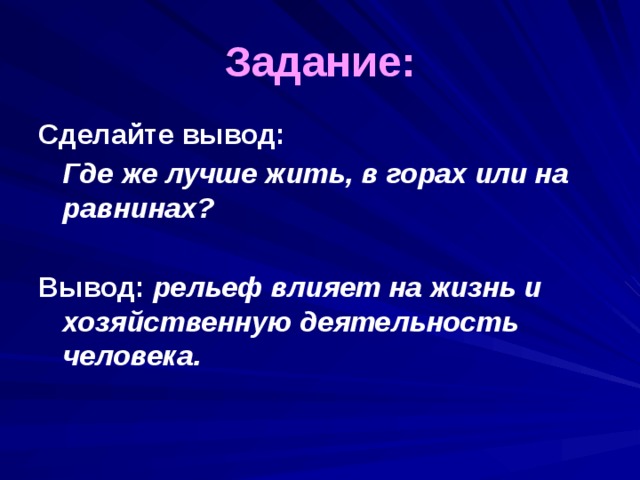 Задание:

Сделайте вывод:

Где же лучше жить, в горах или на равнинах?

Вывод: рельеф влияет на жизнь и хозяйственную деятельность человека.